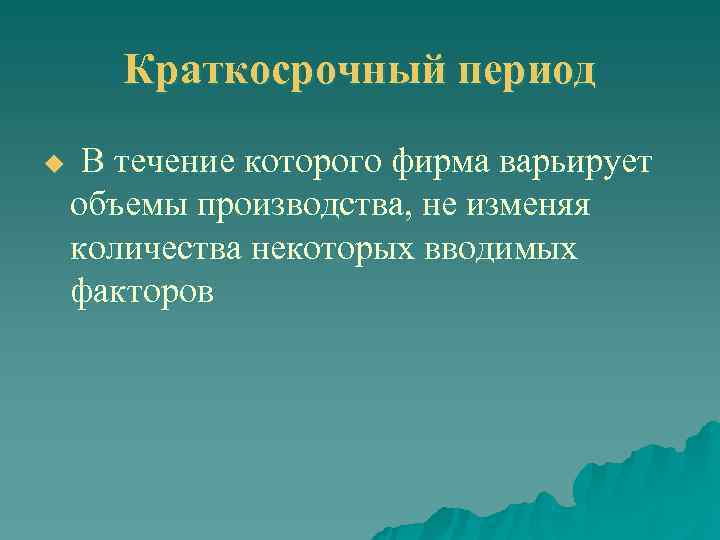 Краткосрочный период

В течение которого фирма варьирует объемы производства, не изменяя количества некоторых вводимых факторов